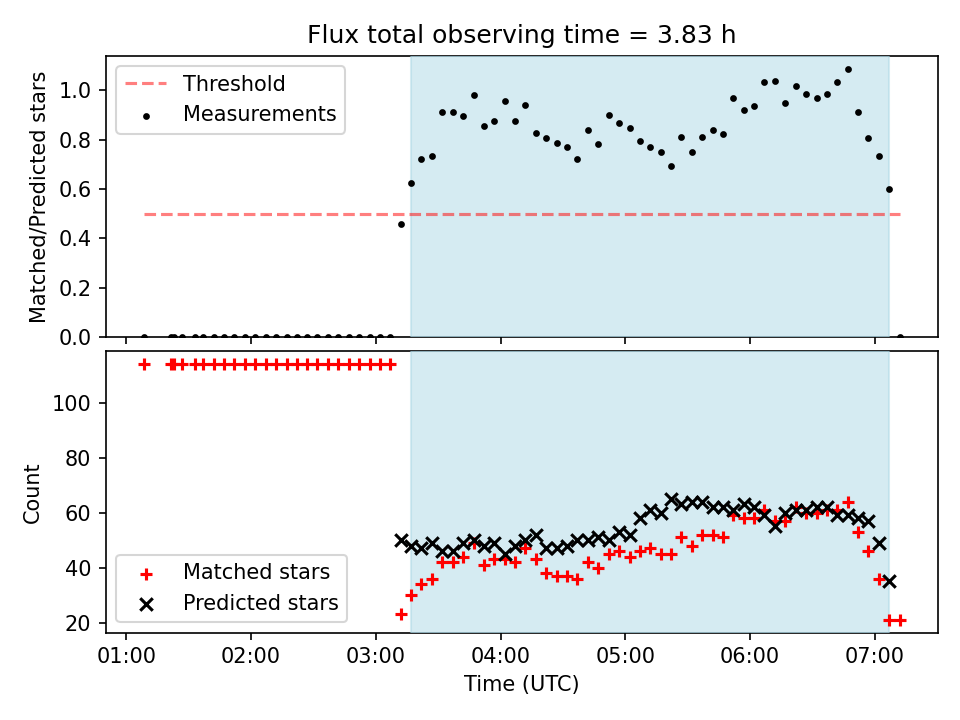 Flux total observing time = 3.83 h

Threshold
Measurements

Matched/Predicted stars

1.0
0.8
0.6
0.4
0.2
0.0

Count

100
80
60
40
20

Matched stars
Predicted stars

01:00
02:00
03:00
04:00
05:00
06:00
07:00

Time (UTC)